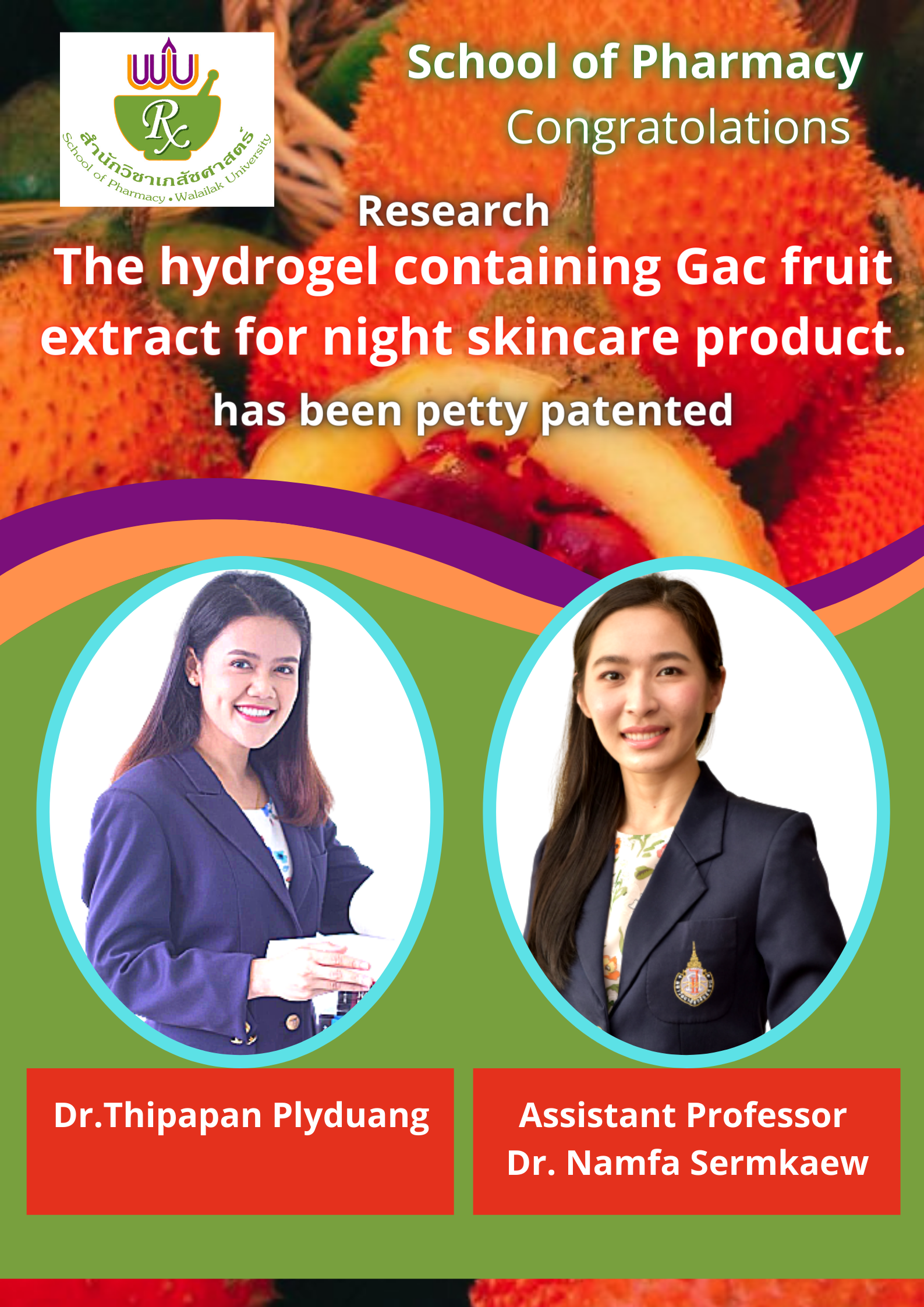 WU

Rx

สำนักวิชาเภสัชศาสตร์

School of Pharmacy • Walailak University

School of Pharmacy
Congratolations

Research
The hydrogel containing Gac fruit extract for night skincare product.
has been petty patented

Dr.Thipapan Plyduang

Assistant Professor
Dr. Namfa Sermkaew